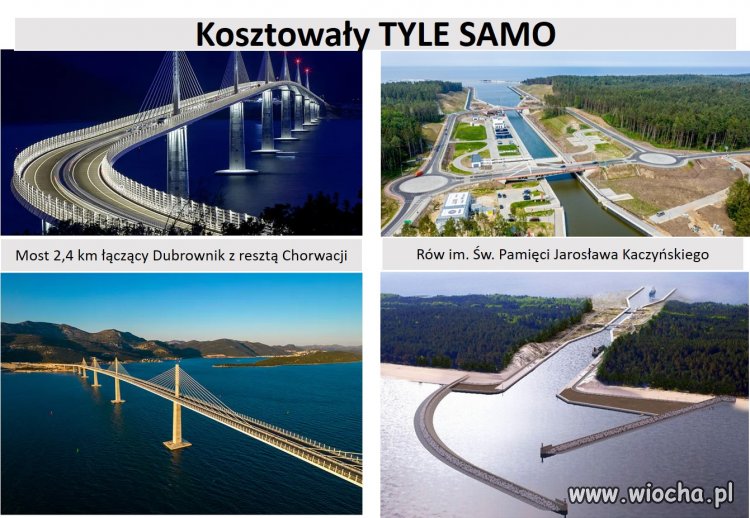 Kosztowały TYLE SAMO

Most 2,4 km łączący Dubrownik z resztą Chorwacji

Rów im. Św. Pamięci Jarosława Kaczyńskiego

www.wiocha.pl